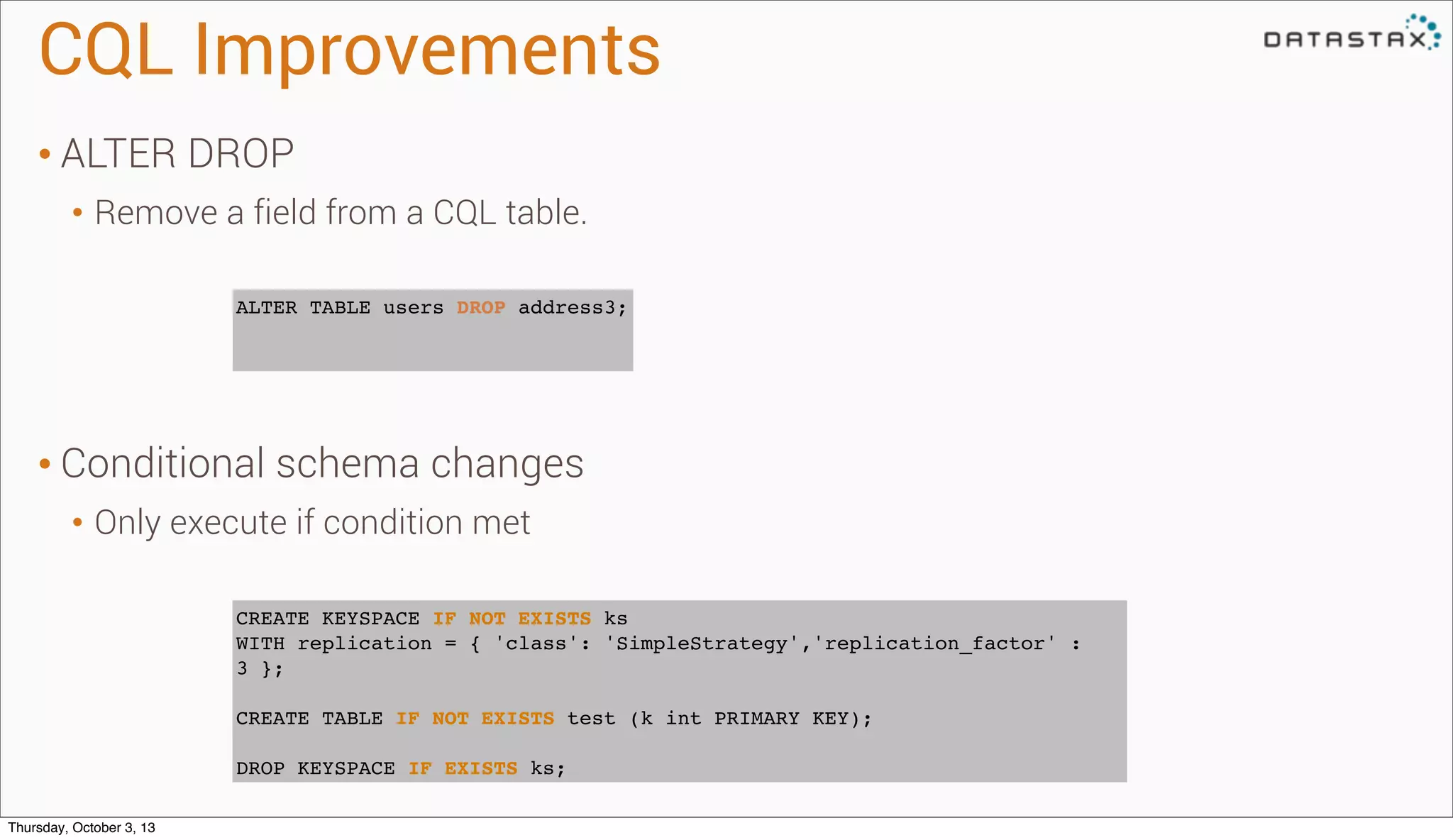 CQL Improvements

DATASTAX

• ALTER DROP

• Remove a field from a CQL table.

ALTER TABLE users DROP address3;

• Conditional schema changes

• Only execute if condition met

CREATE KEYSPACE IF NOT EXISTS ks
WITH replication = { 'class': 'SimpleStrategy','replication_factor' : 3 };

CREATE TABLE IF NOT EXISTS test (k int PRIMARY KEY);

DROP KEYSPACE IF EXISTS ks;

Thursday, October 3, 13